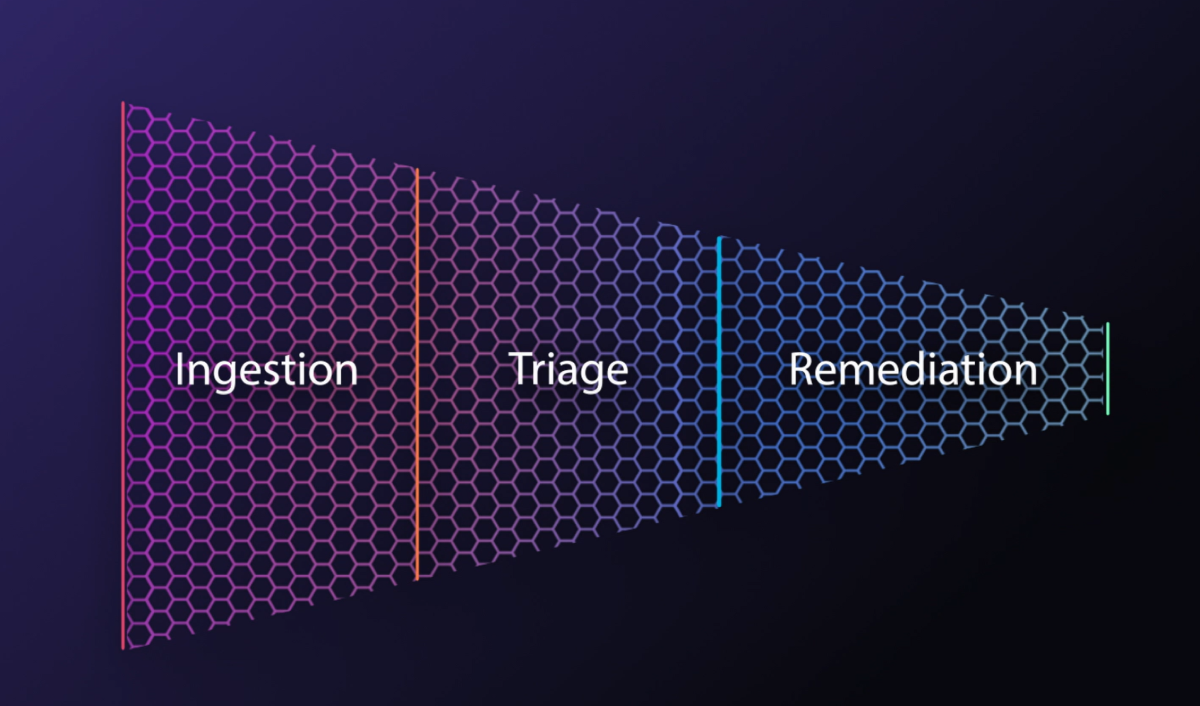 Ingestion

Triage

Remediation